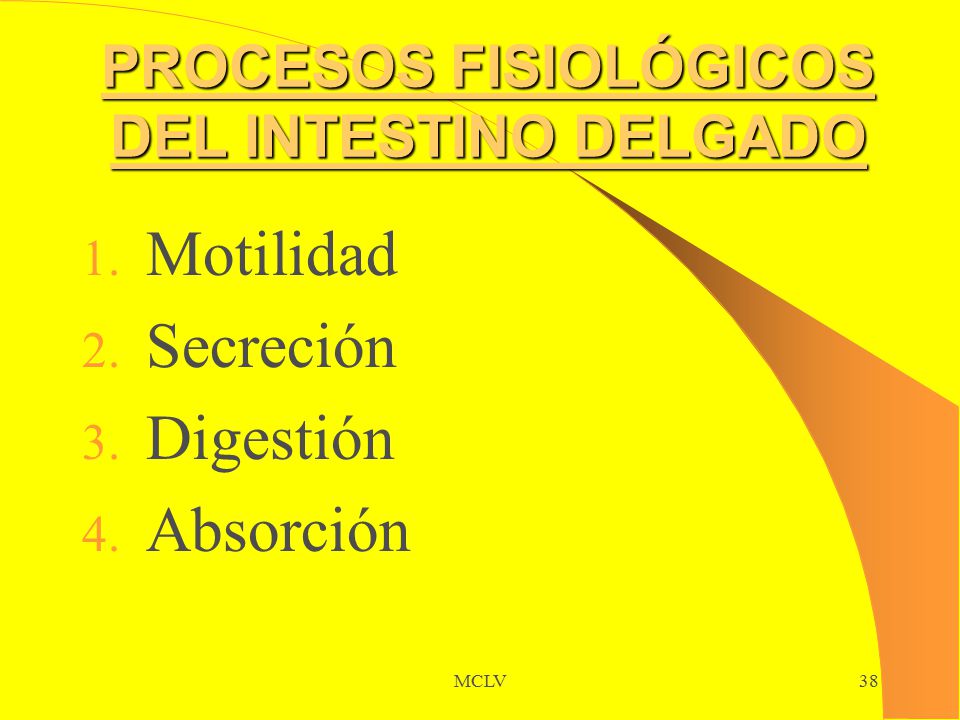 PROCESOS FISIOLÓGICOS DEL INTESTINO DELGADO

1. Motilidad
2. Secreción
3. Digestión
4. Absorción

MCLV

38